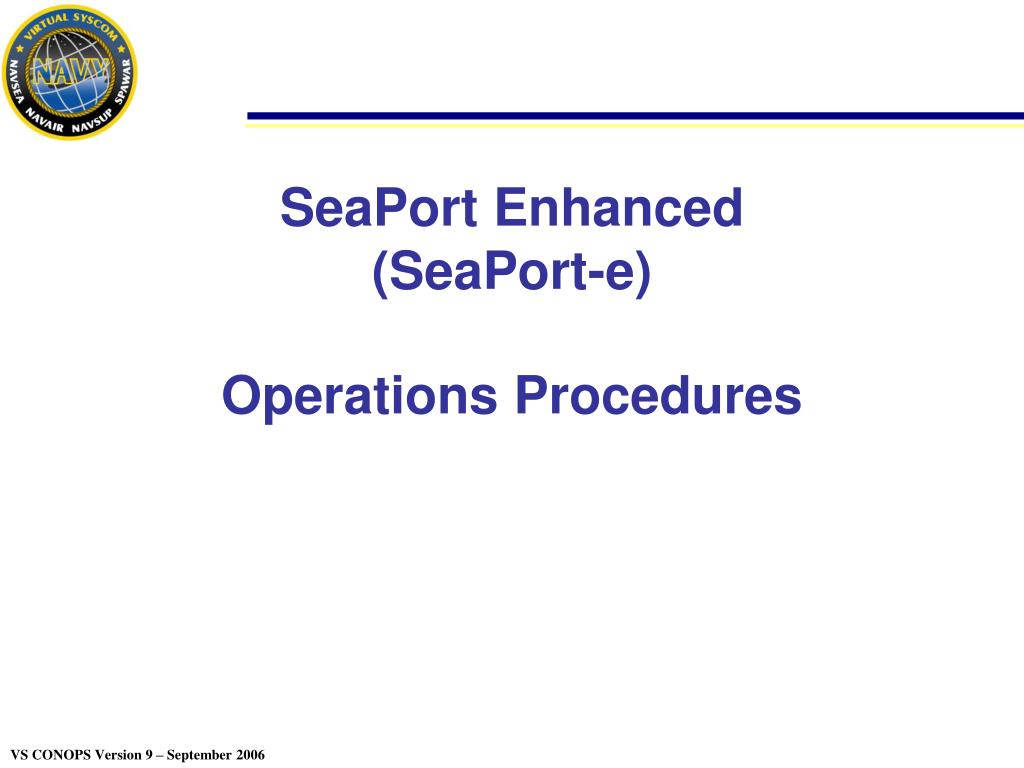 VIRTUAL SYSCOM
NAVY
NAVSEA NAVAIR NAVSUP SPAWAR

SeaPort Enhanced
(SeaPort-e)

Operations Procedures

VS CONOPS Version 9 – September 2006